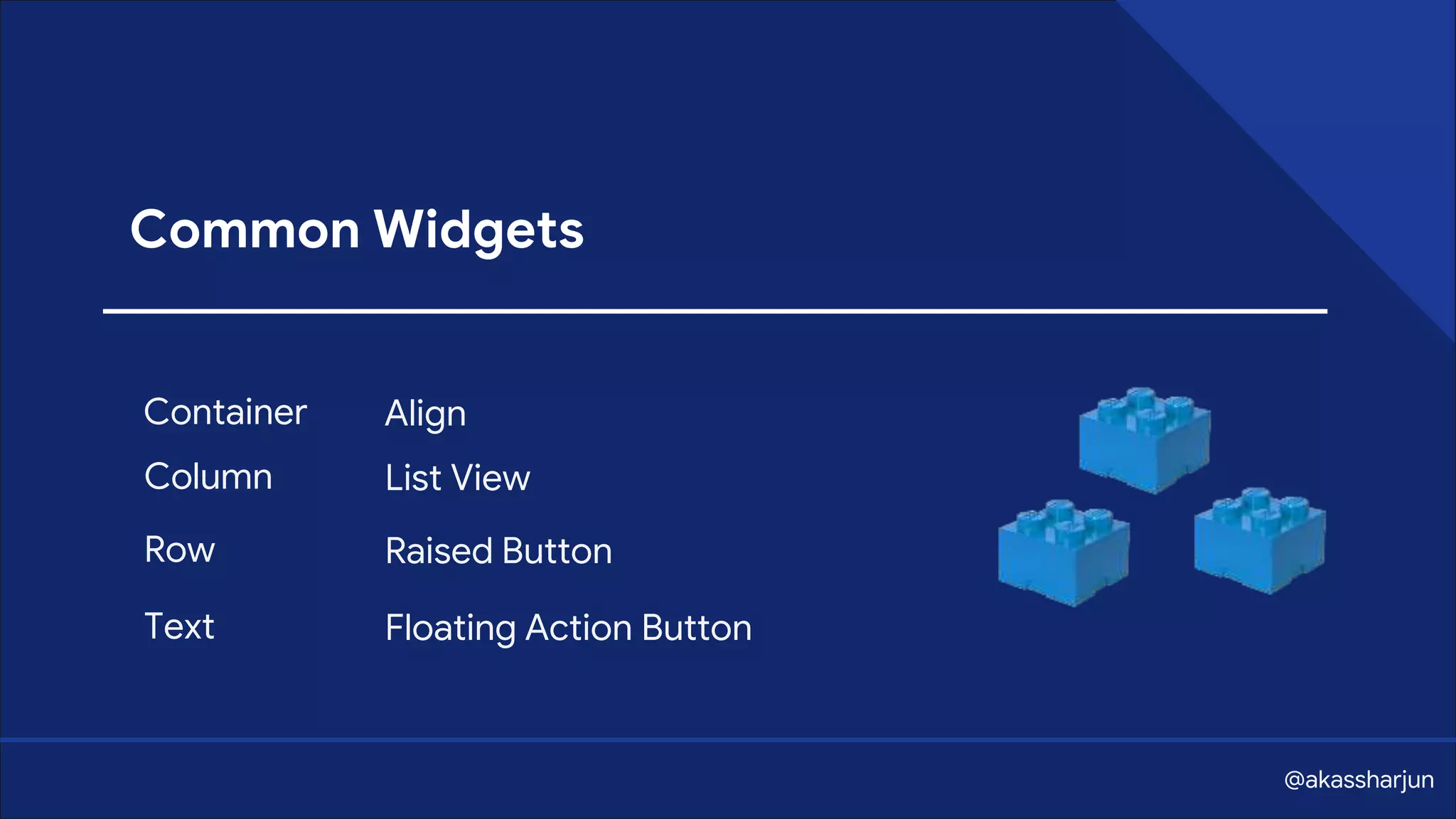 Common Widgets

Container
Column
Row
Text

Align
List View
Raised Button
Floating Action Button

@akassharjun